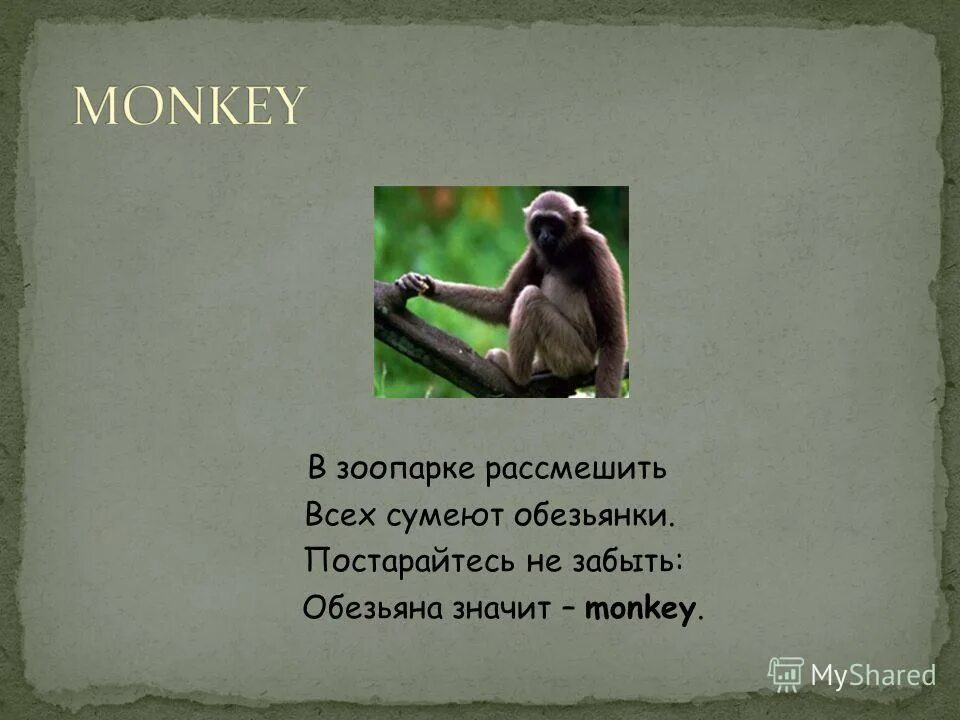 MONKEY

В зоопарке рассмешить
Всех сумеют обезьянки.
Постарайтесь не забыть:
Обезьяна значит – monkey.

MyShared